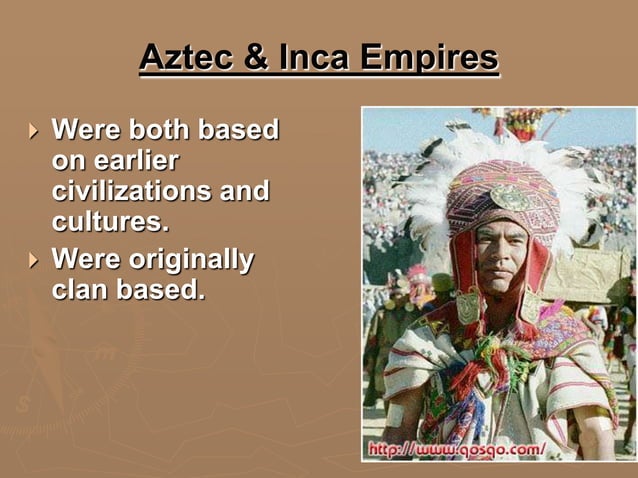 Aztec & Inca Empires

Were both based on earlier civilizations and cultures.

Were originally clan based.

http://www.qosqo.com/